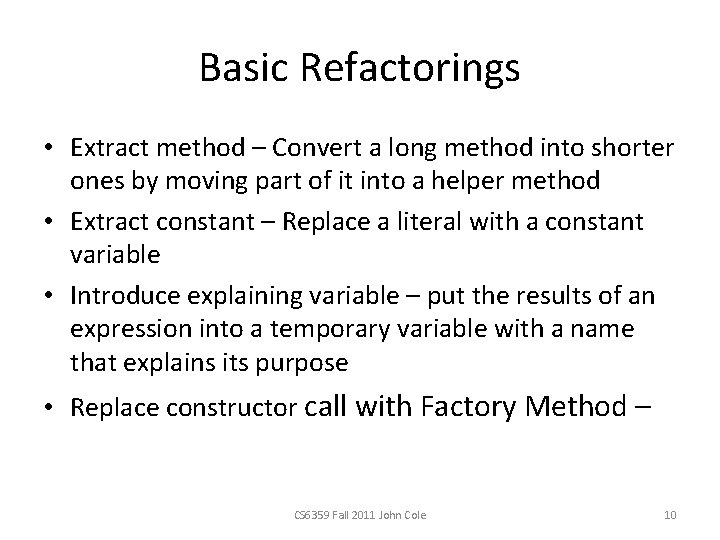 Basic Refactorings

• Extract method – Convert a long method into shorter ones by moving part of it into a helper method

• Extract constant – Replace a literal with a constant variable

• Introduce explaining variable – put the results of an expression into a temporary variable with a name that explains its purpose

• Replace constructor call with Factory Method –

CS6359 Fall 2011 John Cole

10